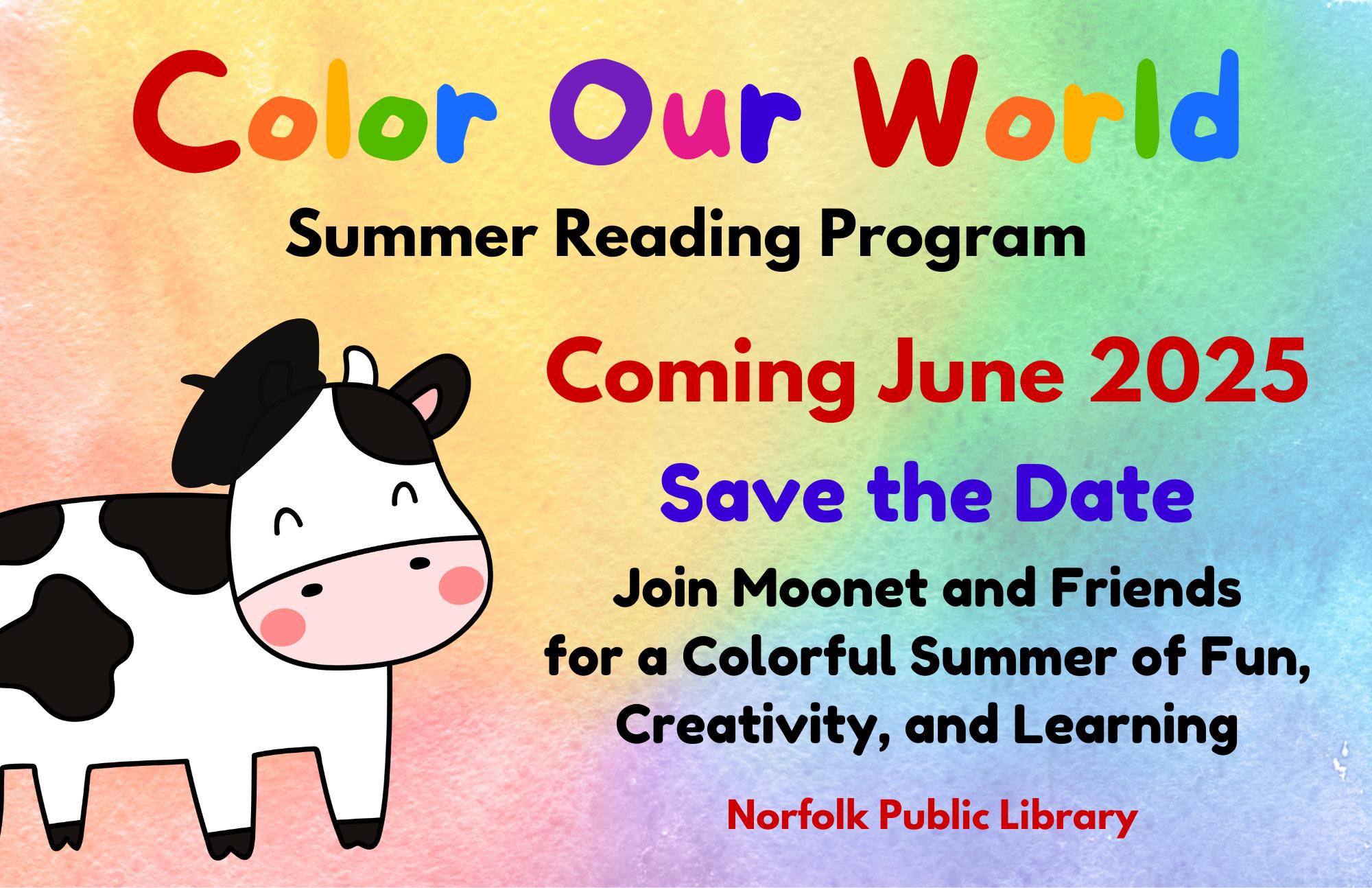 Color Our World

Summer Reading Program

Coming June 2025

Save the Date

Join Moonet and Friends for a Colorful Summer of Fun, Creativity, and Learning

Norfolk Public Library